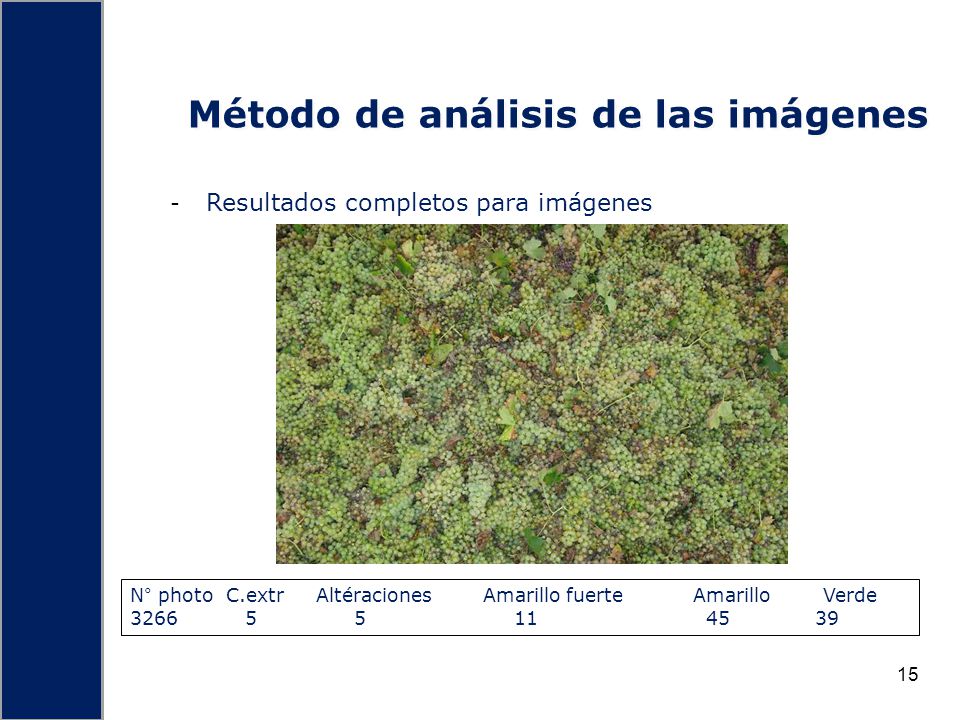 Método de análisis de las imágenes

- Resultados completos para imágenes

| N° photo | C.extr | Altéraciones | Amarillo fuerte | Amarillo | Verde |
|---|---|---|---|---|---|
| 3266 | 5 | 5 | 11 | 45 | 39 |

15